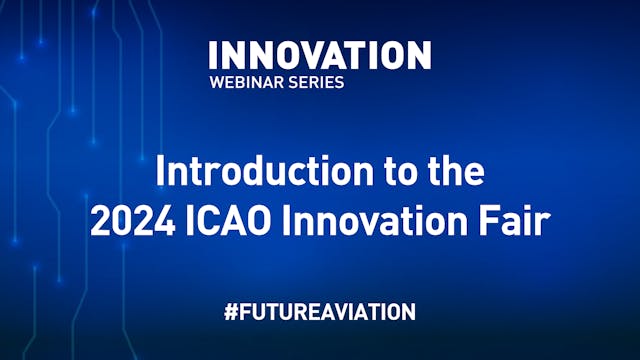 INNOVATION
WEBINAR SERIES

Introduction to the 2024 ICAO Innovation Fair

#FUTUREAVIATION